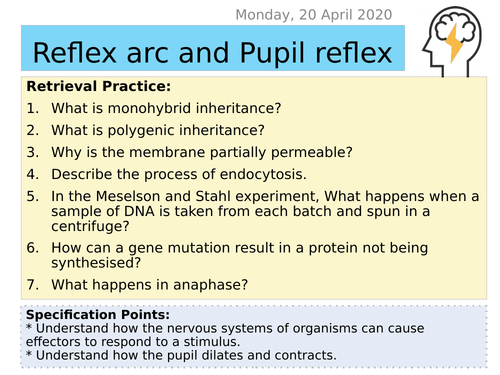 Monday, 20 April 2020

Reflex arc and Pupil reflex

Retrieval Practice:

1. What is monohybrid inheritance?
2. What is polygenic inheritance?
3. Why is the membrane partially permeable?
4. Describe the process of endocytosis.
5. In the Meselson and Stahl experiment, What happens when a sample of DNA is taken from each batch and spun in a centrifuge?
6. How can a gene mutation result in a protein not being synthesised?
7. What happens in anaphase?

Specification Points:
* Understand how the nervous systems of organisms can cause effectors to respond to a stimulus.
* Understand how the pupil dilates and contracts.